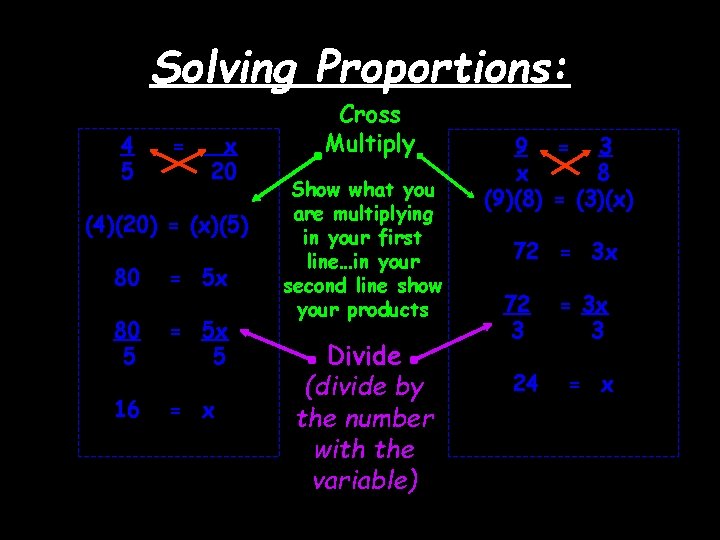 Solving Proportions:

$\frac{4}{5} = \frac{x}{20}$

$(4)(20) = (x)(5)$

$80 = 5x$

$\frac{80}{5} = \frac{5x}{5}$

$16 = x$

Cross Multiply

Show what you are multiplying in your first line…in your second line show your products

Divide (divide by the number with the variable)

$\frac{9}{x} = \frac{3}{8}$

$(9)(8) = (3)(x)$

$72 = 3x$

$\frac{72}{3} = \frac{3x}{3}$

$24 = x$